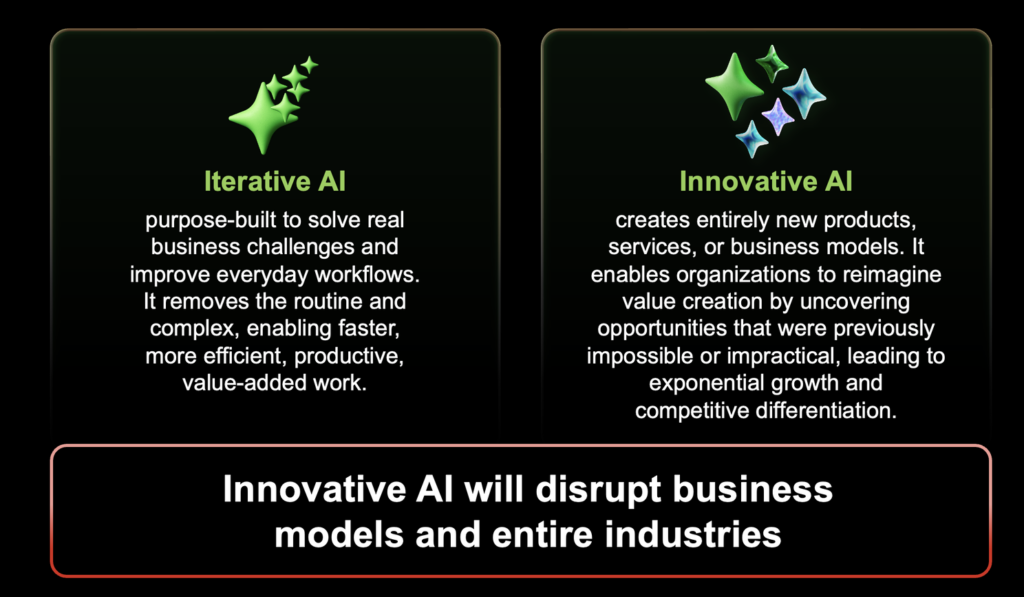 Iterative AI

purpose-built to solve real business challenges and improve everyday workflows. It removes the routine and complex, enabling faster, more efficient, productive, value-added work.

Innovative AI

creates entirely new products, services, or business models. It enables organizations to reimagine value creation by uncovering opportunities that were previously impossible or impractical, leading to exponential growth and competitive differentiation.

Innovative AI will disrupt business models and entire industries